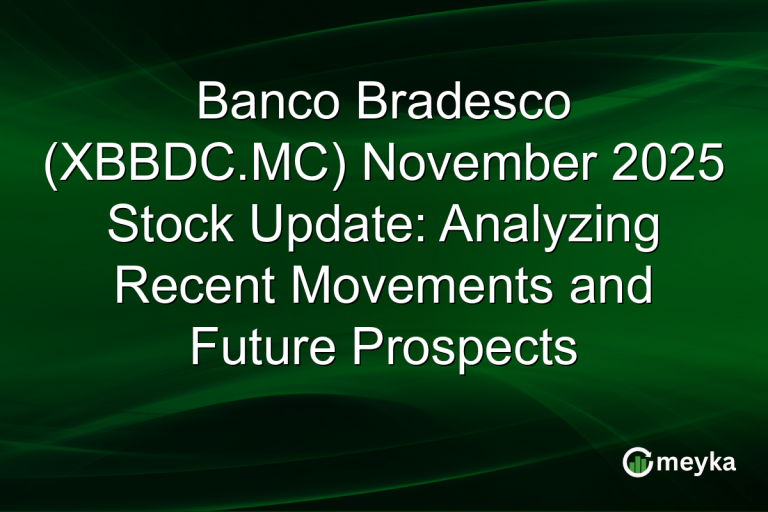 Banco Bradesco (XBBDC.MC) November 2025 Stock Update: Analyzing Recent Movements and Future Prospects

meyka